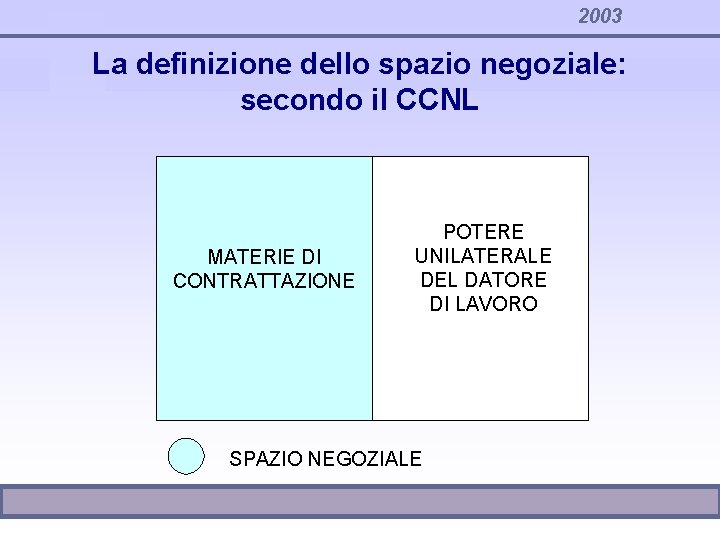 2003

La definizione dello spazio negoziale: secondo il CCNL

MATERIE DI CONTRATTAZIONE

POTERE UNILATERALE DEL DATORE DI LAVORO

SPAZIO NEGOZIALE